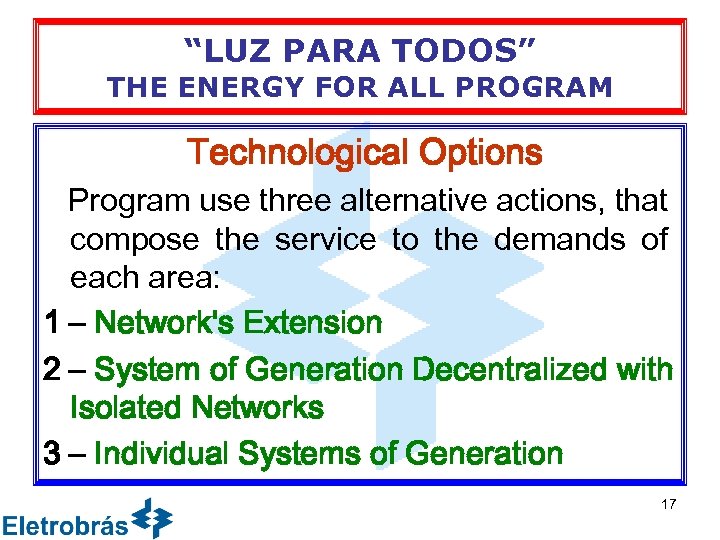 “LUZ PARA TODOS”
THE ENERGY FOR ALL PROGRAM

Technological Options

Program use three alternative actions, that compose the service to the demands of each area:

1 – Network's Extension

2 – System of Generation Decentralized with Isolated Networks

3 – Individual Systems of Generation

17

Eletrobrás